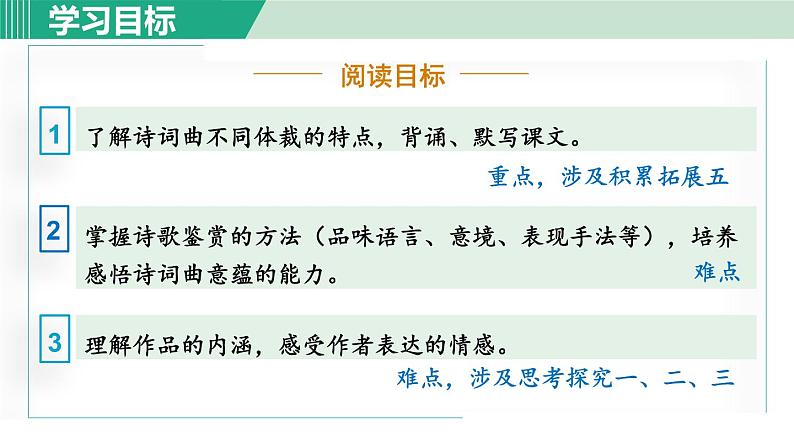 学习目标

阅读目标

1 了解诗词曲不同体裁的特点，背诵、默写课文。

重点，涉及积累拓展五

2 掌握诗歌鉴赏的方法（品味语言、意境、表现手法等），培养感悟诗词曲意蕴的能力。

难点

3 理解作品的内涵，感受作者表达的情感。

难点，涉及思考探究一、二、三